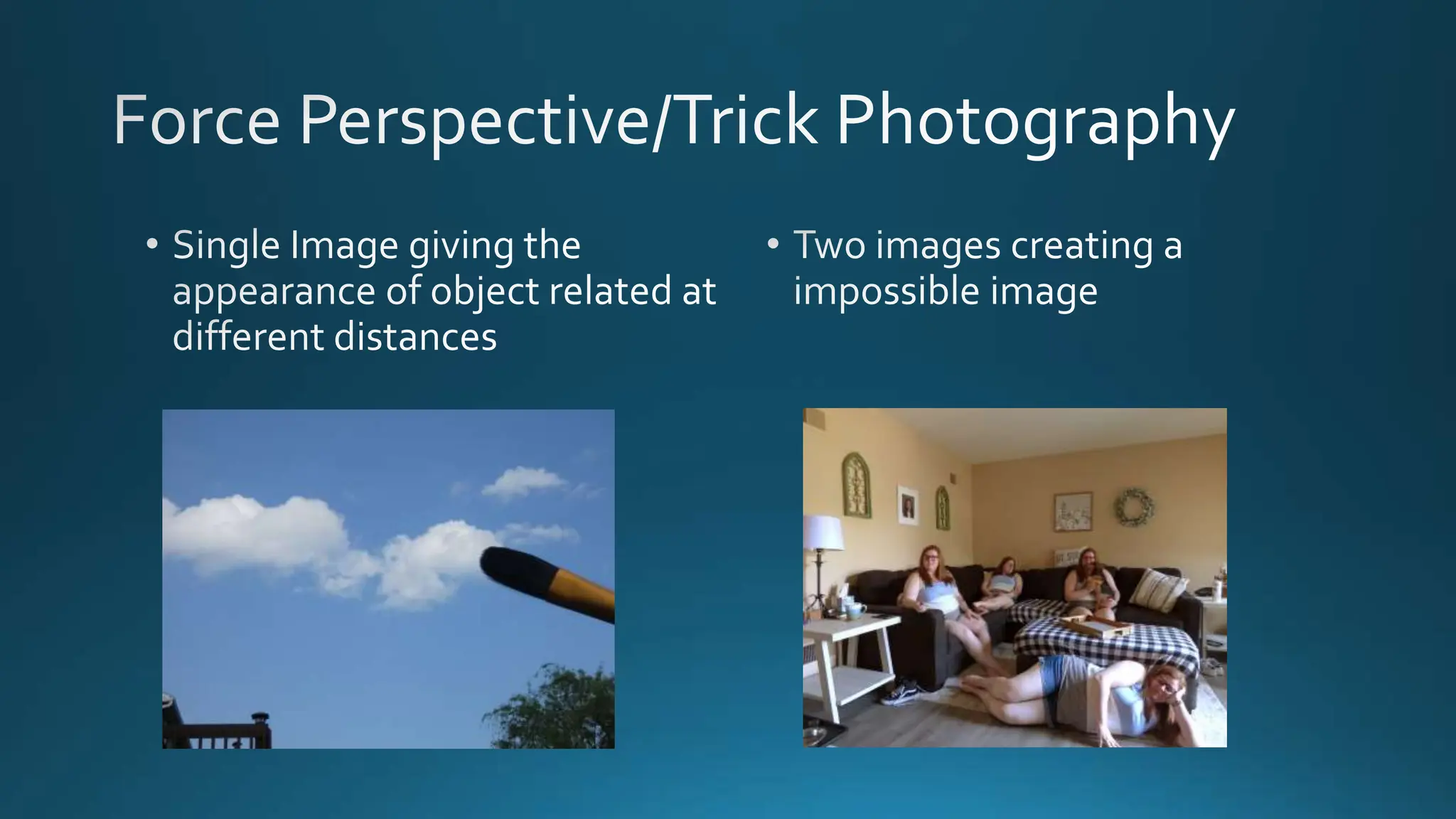 Force Perspective/Trick Photography

• Single Image giving the appearance of object related at different distances

• Two images creating a impossible image